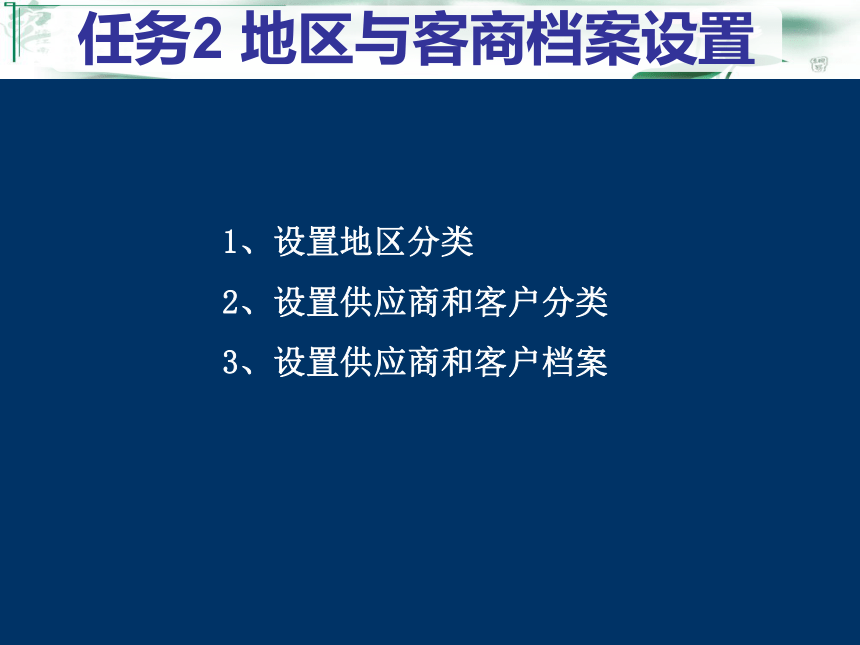 任务2 地区与客商档案设置

1、设置地区分类

2、设置供应商和客户分类

3、设置供应商和客户档案